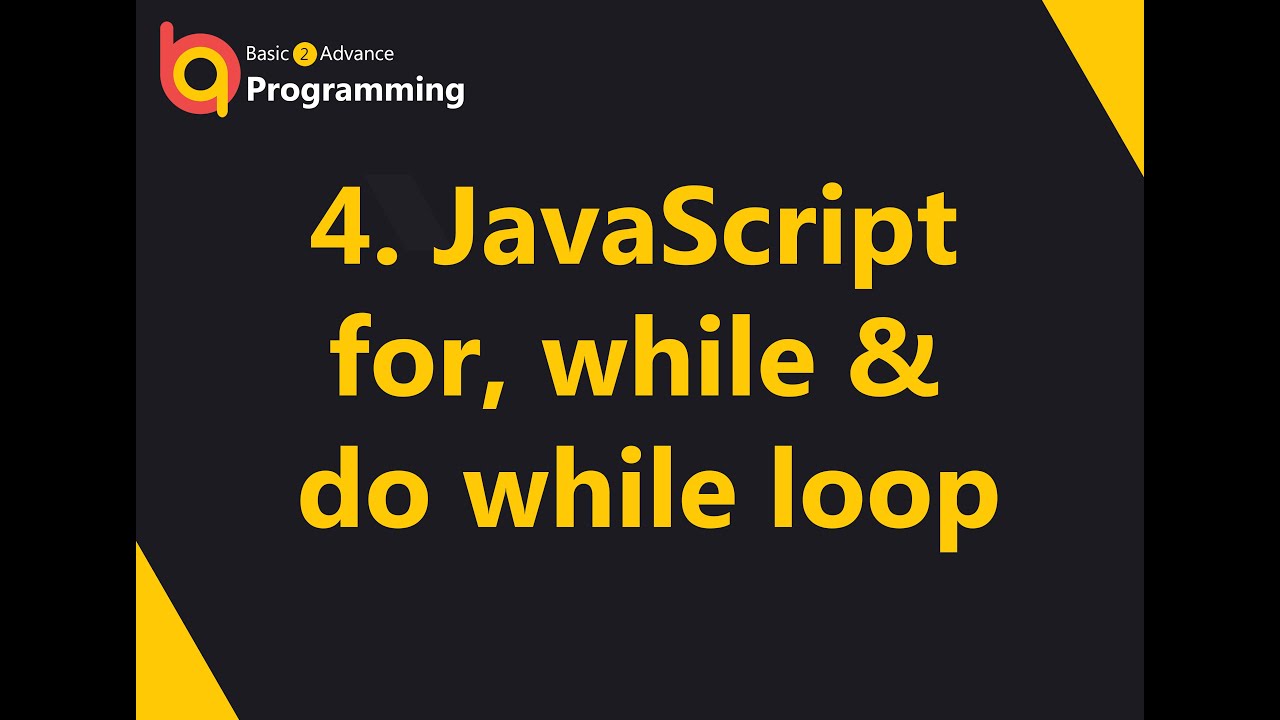 Basic 2 Advance
Programming

4. JavaScript for, while & do while loop